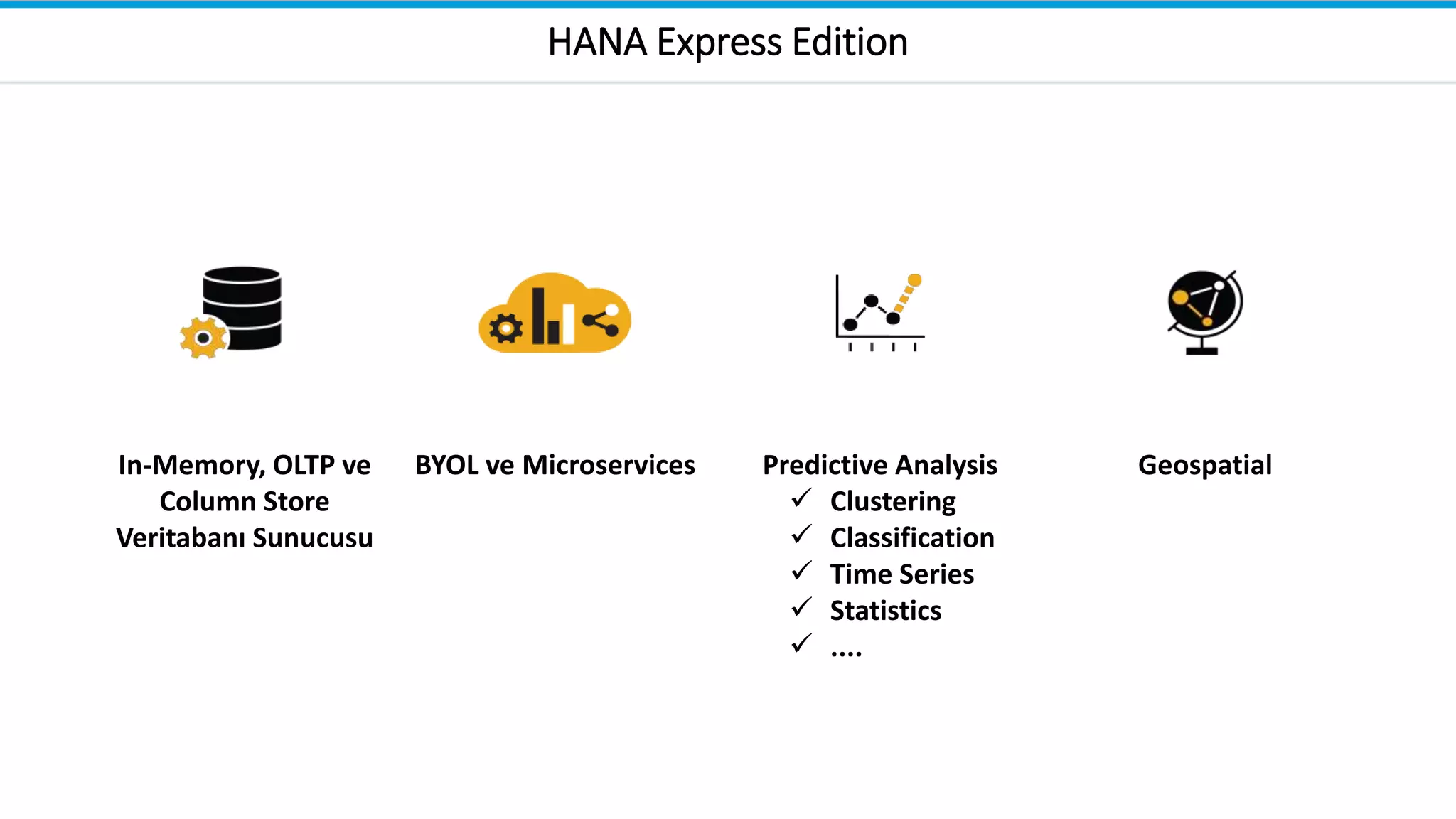 HANA Express Edition

In-Memory, OLTP ve Column Store Veritabanı Sunucusu

BYOL ve Microservices

Predictive Analysis
✓ Clustering
✓ Classification
✓ Time Series
✓ Statistics
✓ ....

Geospatial